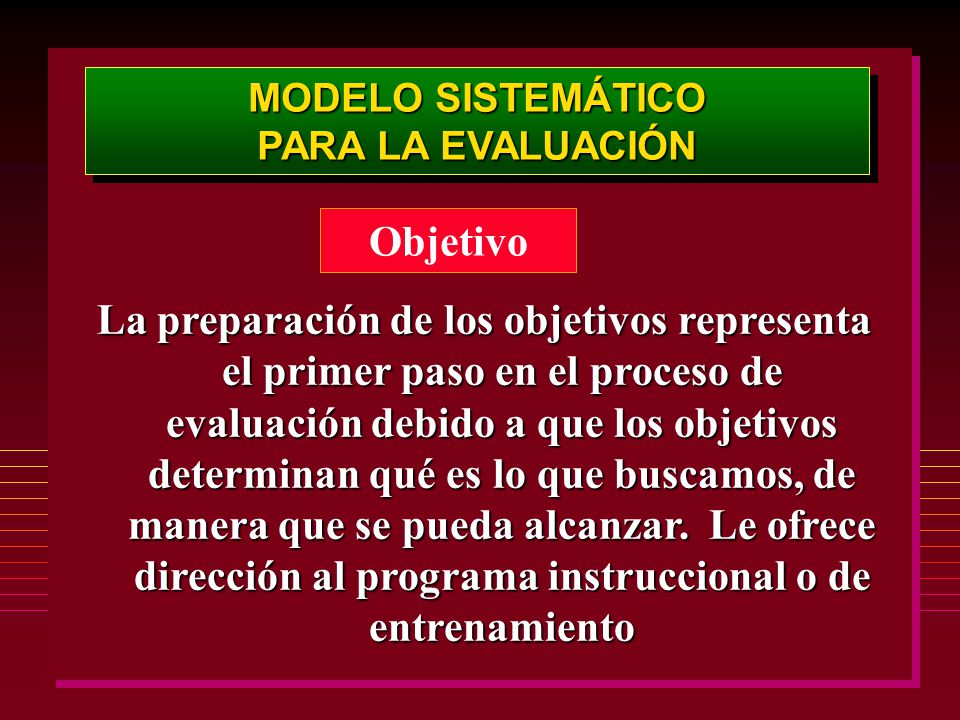 MODELO SISTEMÁTICO
PARA LA EVALUACIÓN

Objetivo

La preparación de los objetivos representa el primer paso en el proceso de evaluación debido a que los objetivos determinan qué es lo que buscamos, de manera que se pueda alcanzar.  Le ofrece dirección al programa instruccional o de entrenamiento